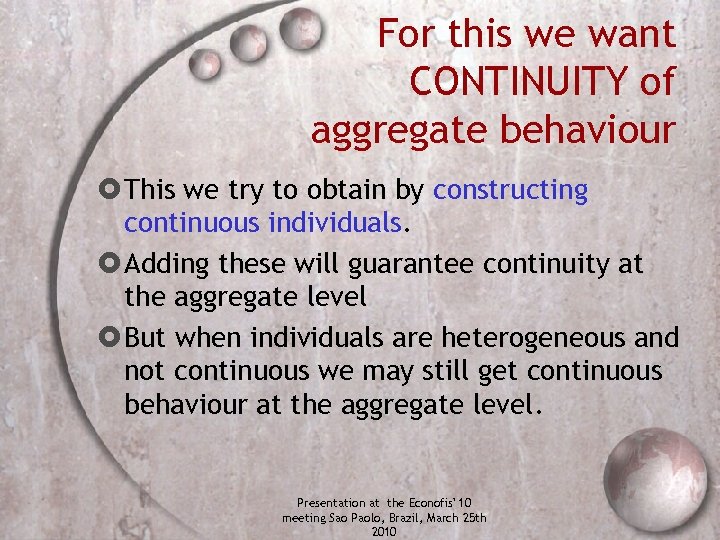 For this we want CONTINUITY of aggregate behaviour

This we try to obtain by constructing continuous individuals.

Adding these will guarantee continuity at the aggregate level

But when individuals are heterogeneous and not continuous we may still get continuous behaviour at the aggregate level.

Presentation at the Econofis'10 meeting Sao Paolo, Brazil, March 25th 2010